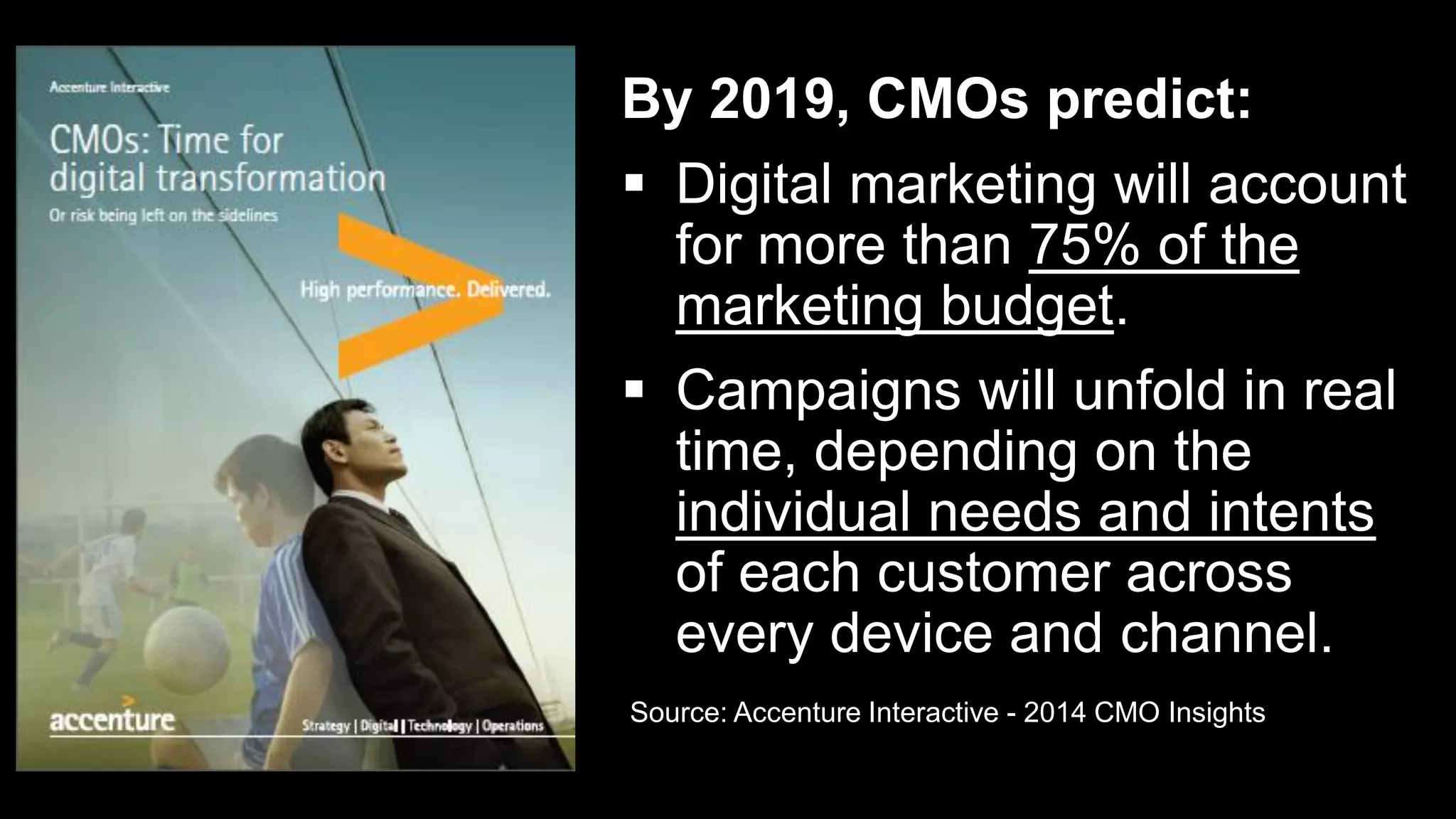 Accenture Interactive

CMOs: Time for digital transformation

Or risk being left on the sidelines

High performance. Delivered.

accenture

Strategy | Digital | Technology | Operations

By 2019, CMOs predict:

▪ Digital marketing will account for more than 75% of the marketing budget.

▪ Campaigns will unfold in real time, depending on the individual needs and intents of each customer across every device and channel.

Source: Accenture Interactive - 2014 CMO Insights